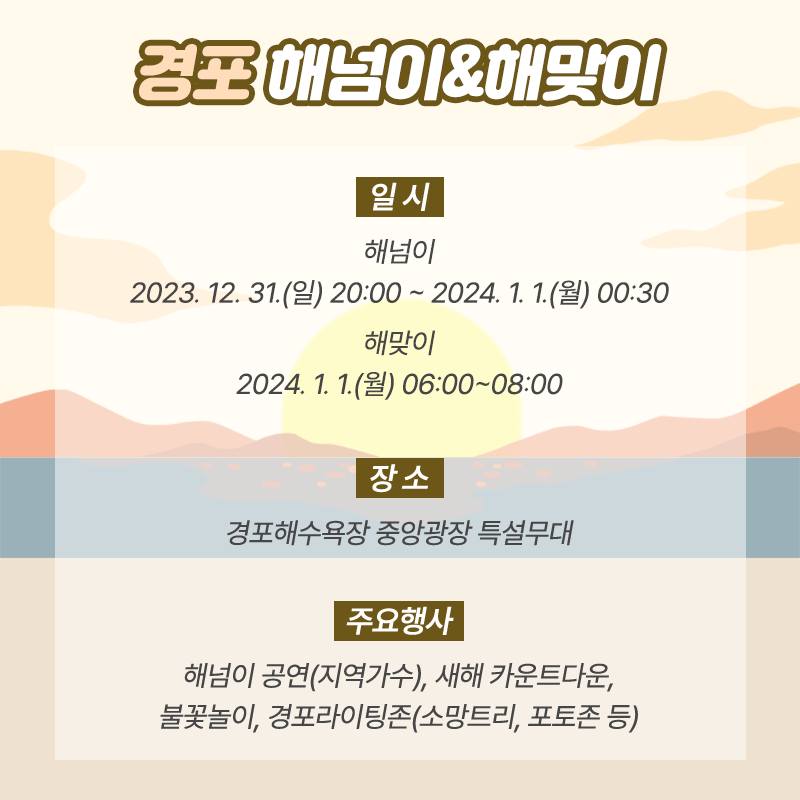 경포 해넘이&해맞이

일 시

해넘이
2023. 12. 31.(일) 20:00 ~ 2024. 1. 1.(월) 00:30

해맞이
2024. 1. 1.(월) 06:00~08:00

장 소

경포해수욕장 중앙광장 특설무대

주요행사

해넘이 공연(지역가수), 새해 카운트다운, 불꽃놀이, 경포라이팅존(소망트리, 포토존 등)